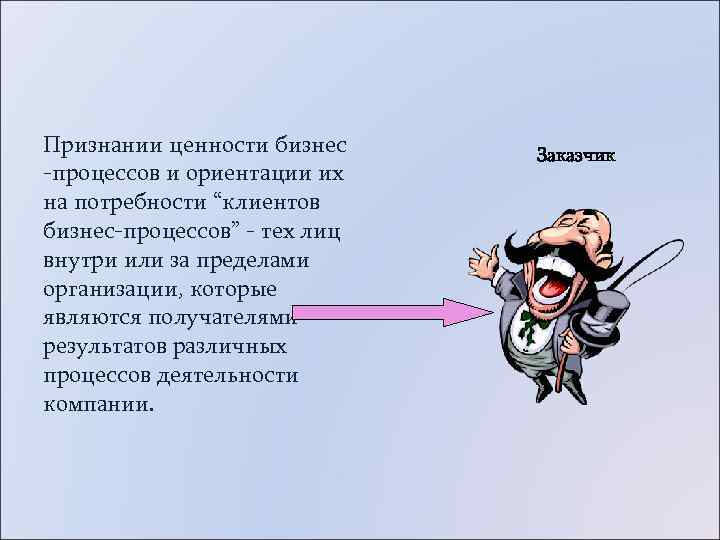 Признании ценности бизнес -процессов и ориентации их на потребности “клиентов бизнес-процессов” - тех лиц внутри или за пределами организации, которые являются получателями результатов различных процессов деятельности компании.

Заказчик